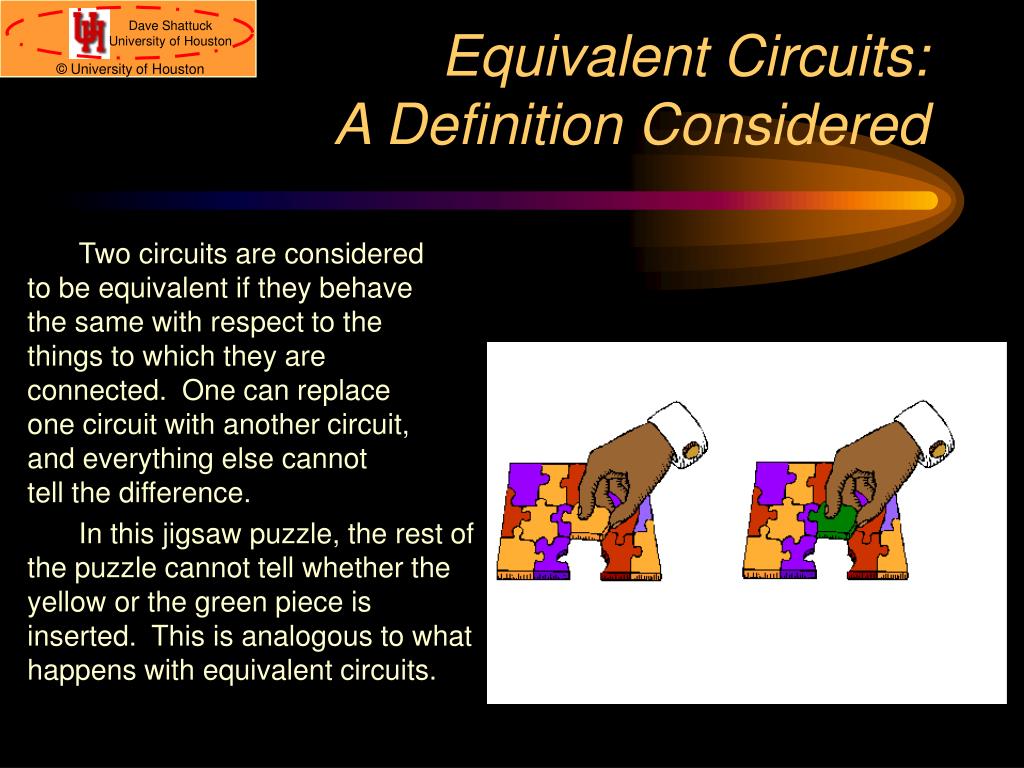 Dave Shattuck
University of Houston
© University of Houston

Equivalent Circuits:
A Definition Considered

Two circuits are considered to be equivalent if they behave the same with respect to the things to which they are connected. One can replace one circuit with another circuit, and everything else cannot tell the difference.

In this jigsaw puzzle, the rest of the puzzle cannot tell whether the yellow or the green piece is inserted. This is analogous to what happens with equivalent circuits.